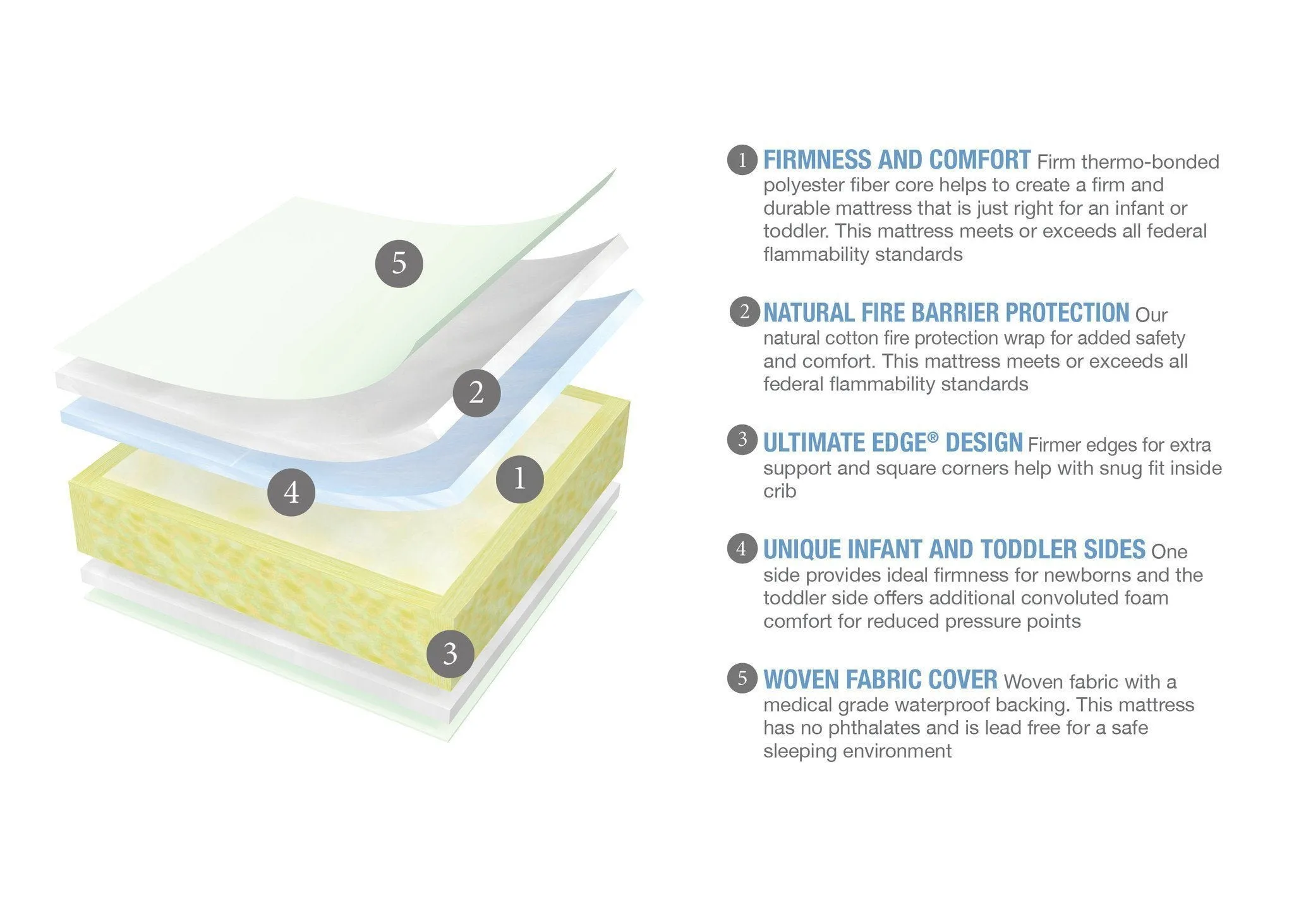 5

2

4

1

3

1 FIRMNESS AND COMFORT Firm thermo-bonded polyester fiber core helps to create a firm and durable mattress that is just right for an infant or toddler. This mattress meets or exceeds all federal flammability standards

2 NATURAL FIRE BARRIER PROTECTION Our natural cotton fire protection wrap for added safety and comfort. This mattress meets or exceeds all federal flammability standards

3 ULTIMATE EDGE® DESIGN Firmer edges for extra support and square corners help with snug fit inside crib

4 UNIQUE INFANT AND TODDLER SIDES One side provides ideal firmness for newborns and the toddler side offers additional convoluted foam comfort for reduced pressure points

5 WOVEN FABRIC COVER Woven fabric with a medical grade waterproof backing. This mattress has no phthalates and is lead free for a safe sleeping environment